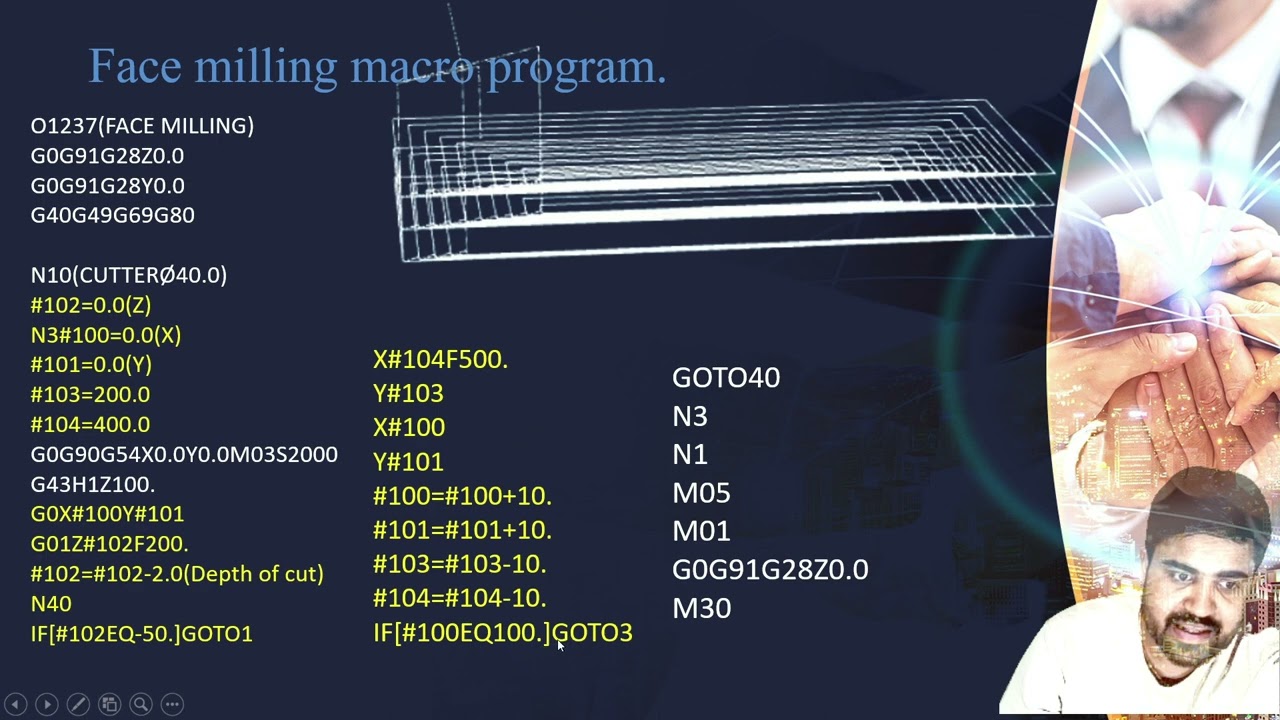 Face milling macro program.

O1237(FACE MILLING)
G0G91G28Z0.0
G0G91G28Y0.0
G40G49G69G80

N10(CUTTERØ40.0)
#102=0.0(Z)
N3#100=0.0(X)
#101=0.0(Y)
#103=200.0
#104=400.0
G0G90G54X0.0Y0.0M03S2000
G43H1Z100.
G0X#100Y#101
G01Z#102F200.
#102=#102-2.0(Depth of cut)
N40
IF[#102EQ-50.]GOTO1

X#104F500.
Y#103
X#100
Y#101
#100=#100+10.
#101=#101+10.
#103=#103-10.
#104=#104-10.
IF[#100EQ100.]GOTO3

GOTO40
N3
N1
M05
M01
G0G91G28Z0.0
M30